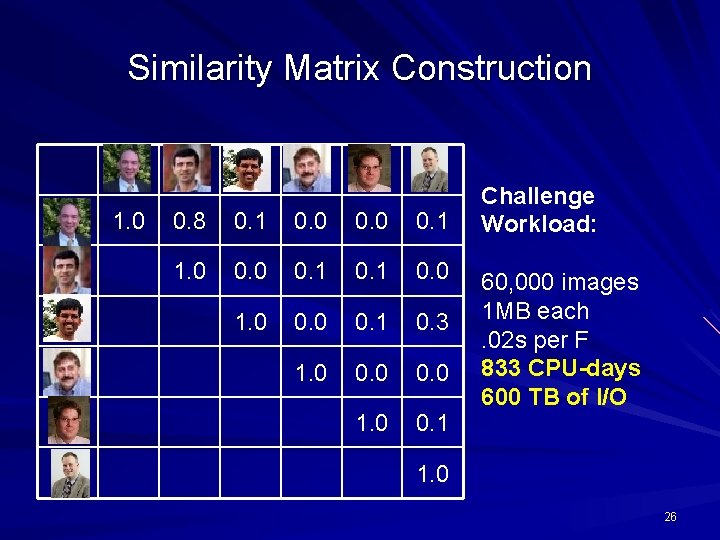 Similarity Matrix Construction

| | | | | | | |
|---|---|---|---|---|---|---|
| | 1.0 | 0.8 | 0.1 | 0.0 | 0.0 | 0.1 |
| | | 1.0 | 0.0 | 0.1 | 0.1 | 0.0 |
| | | | 1.0 | 0.0 | 0.1 | 0.3 |
| | | | | 1.0 | 0.0 | 0.0 |
| | | | | | 1.0 | 0.1 |
| | | | | | | 1.0 |

Challenge Workload:

60,000 images
1MB each
.02s per F
833 CPU-days
600 TB of I/O

26